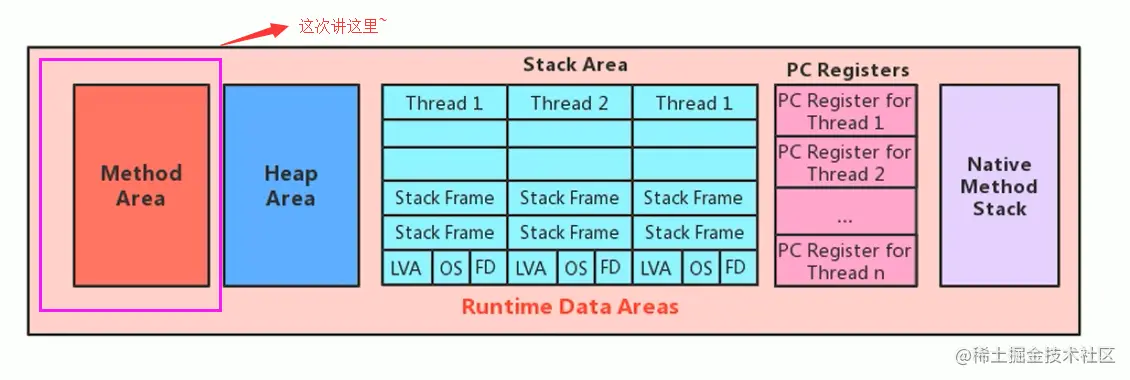 这次讲这里~

Method Area

Heap Area

Stack Area

| Thread 1 | Thread 2 | Thread 1 |
|---|---|---|
| | | |
| | | |
| Stack Frame | Stack Frame | Stack Frame |
| Stack Frame | Stack Frame | Stack Frame |
| LVA OS FD | LVA OS FD | LVA OS FD |

PC Registers

PC Register for Thread 1

PC Register for Thread 2

...

PC Register for Thread n

Native Method Stack

Runtime Data Areas

@稀土掘金技术社区